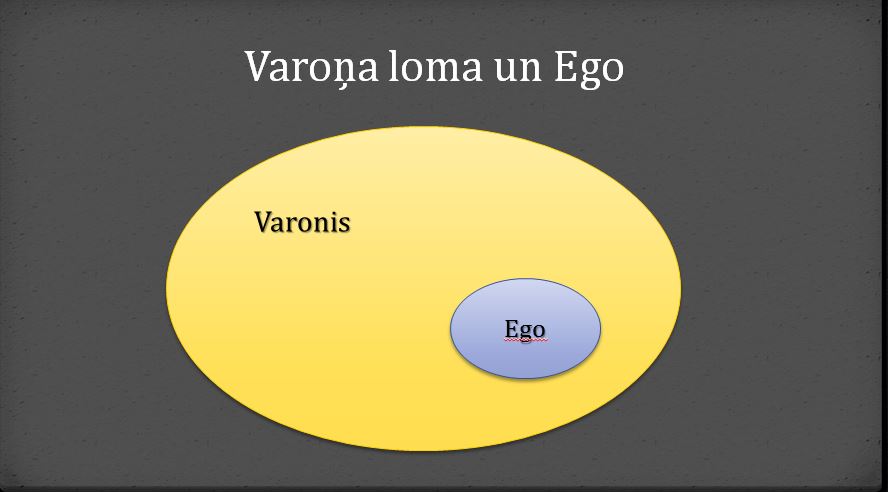 Varoņa loma un Ego

Varonis

Ego